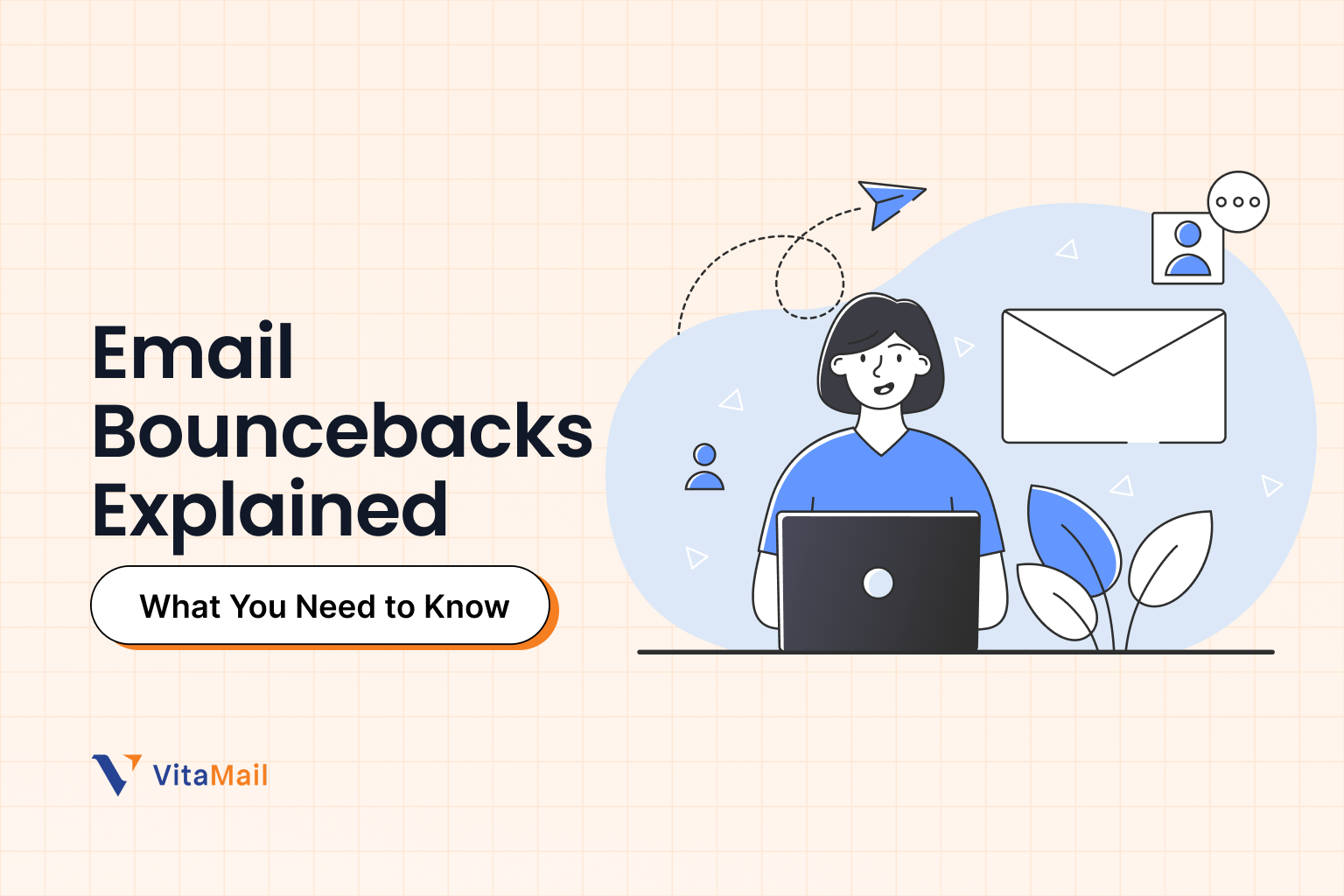 Email Bouncebacks Explained

What You Need to Know

VitaMail